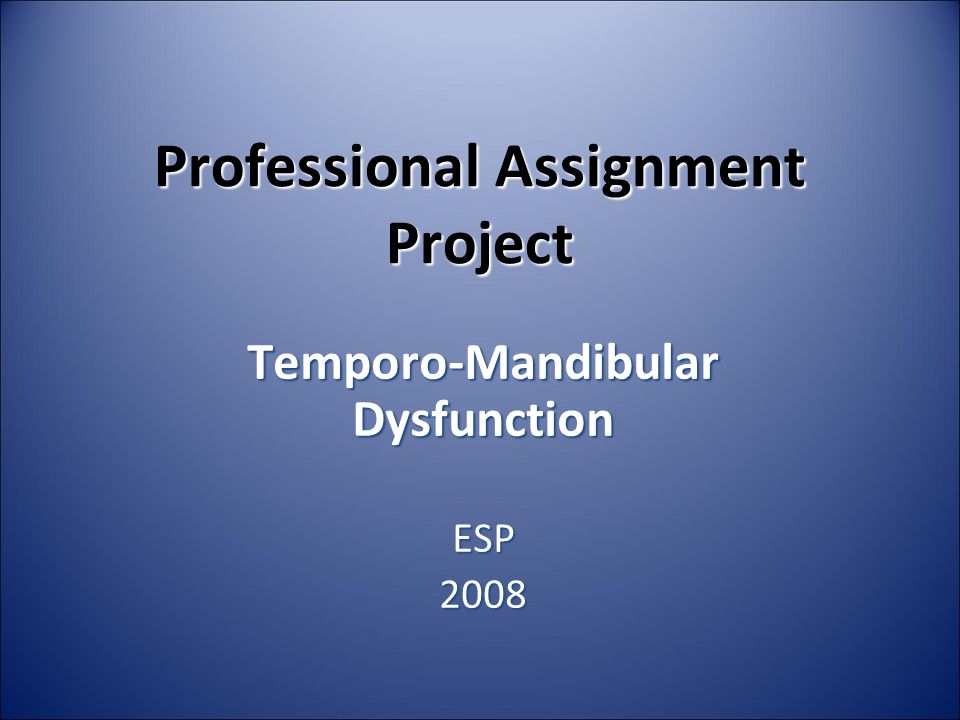 Professional Assignment Project

Temporo-Mandibular Dysfunction

ESP
2008